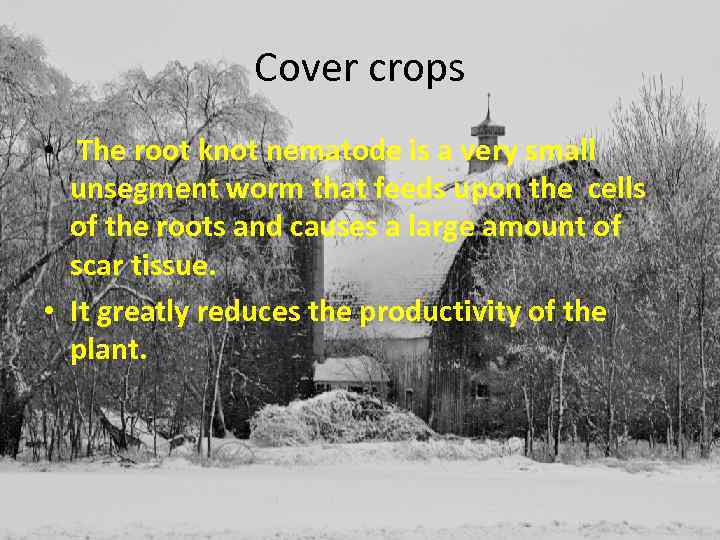 Cover crops

The root knot nematode is a very small unsegment worm that feeds upon the cells of the roots and causes a large amount of scar tissue.

• It greatly reduces the productivity of the plant.